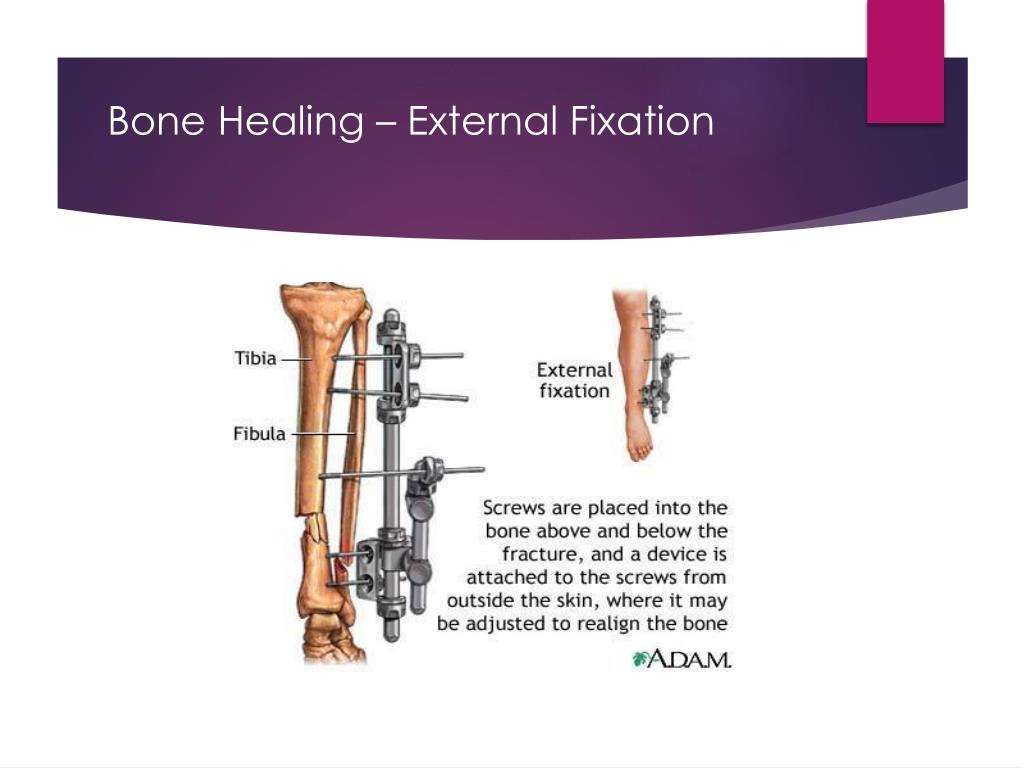 Bone Healing – External Fixation

Tibia

Fibula

External fixation

Screws are placed into the bone above and below the fracture, and a device is attached to the screws from outside the skin, where it may be adjusted to realign the bone

A.D.A.M.